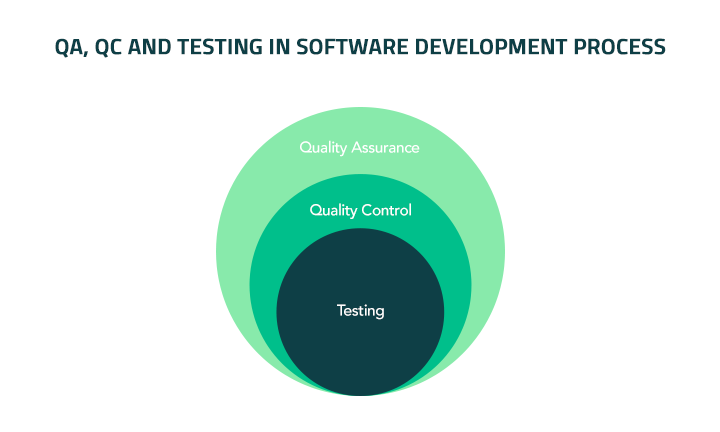 QA, QC AND TESTING IN SOFTWARE DEVELOPMENT PROCESS

Quality Assurance

Quality Control

Testing